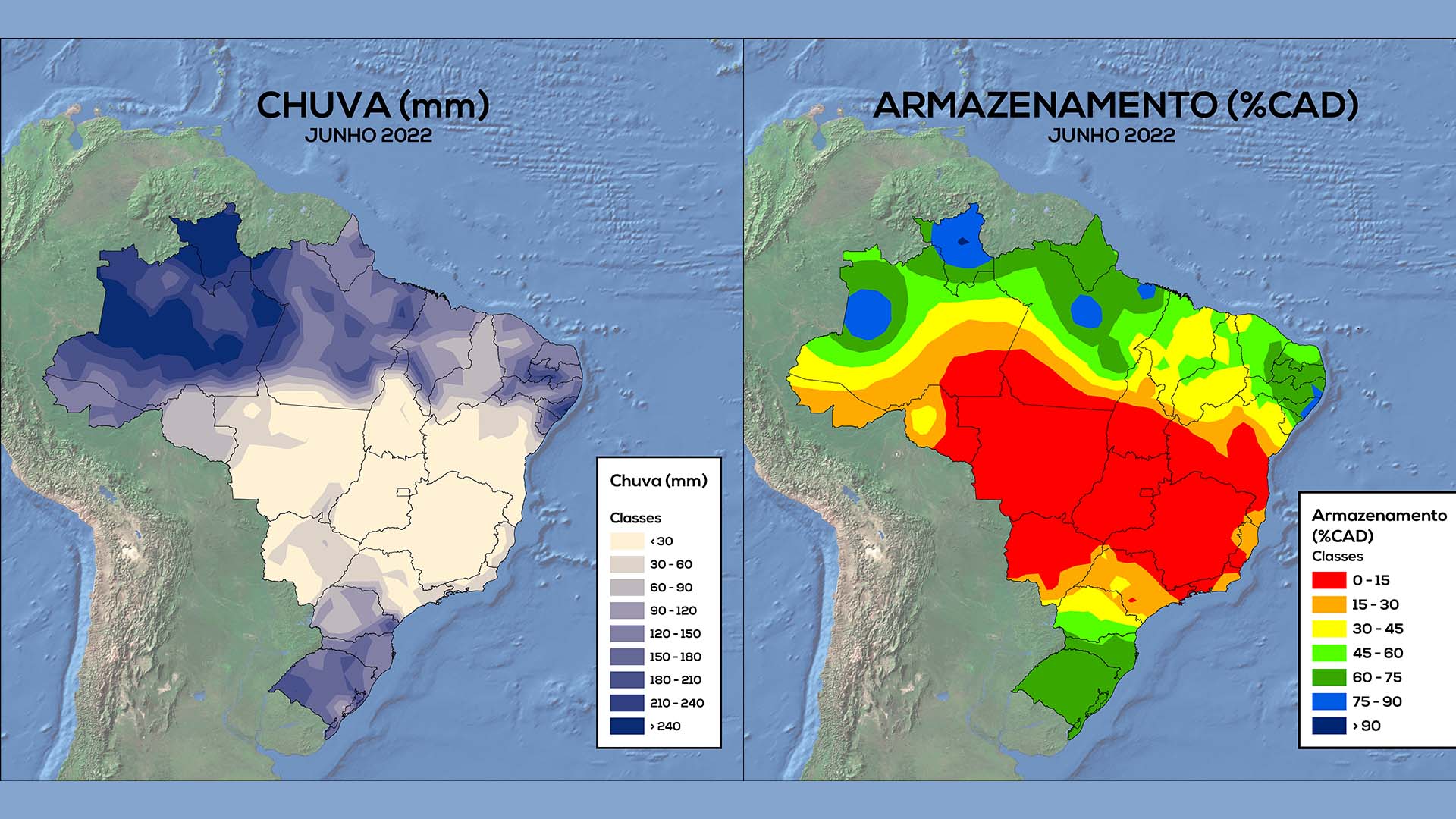 CHUVA (mm)
JUNHO 2022

Chuva (mm)

Classes

< 30
30 - 60
60 - 90
90 - 120
120 - 150
150 - 180
180 - 210
210 - 240
> 240

ARMAZENAMENTO (%CAD)
JUNHO 2022

Armazenamento (%CAD)
Classes

0 - 15
15 - 30
30 - 45
45 - 60
60 - 75
75 - 90
> 90